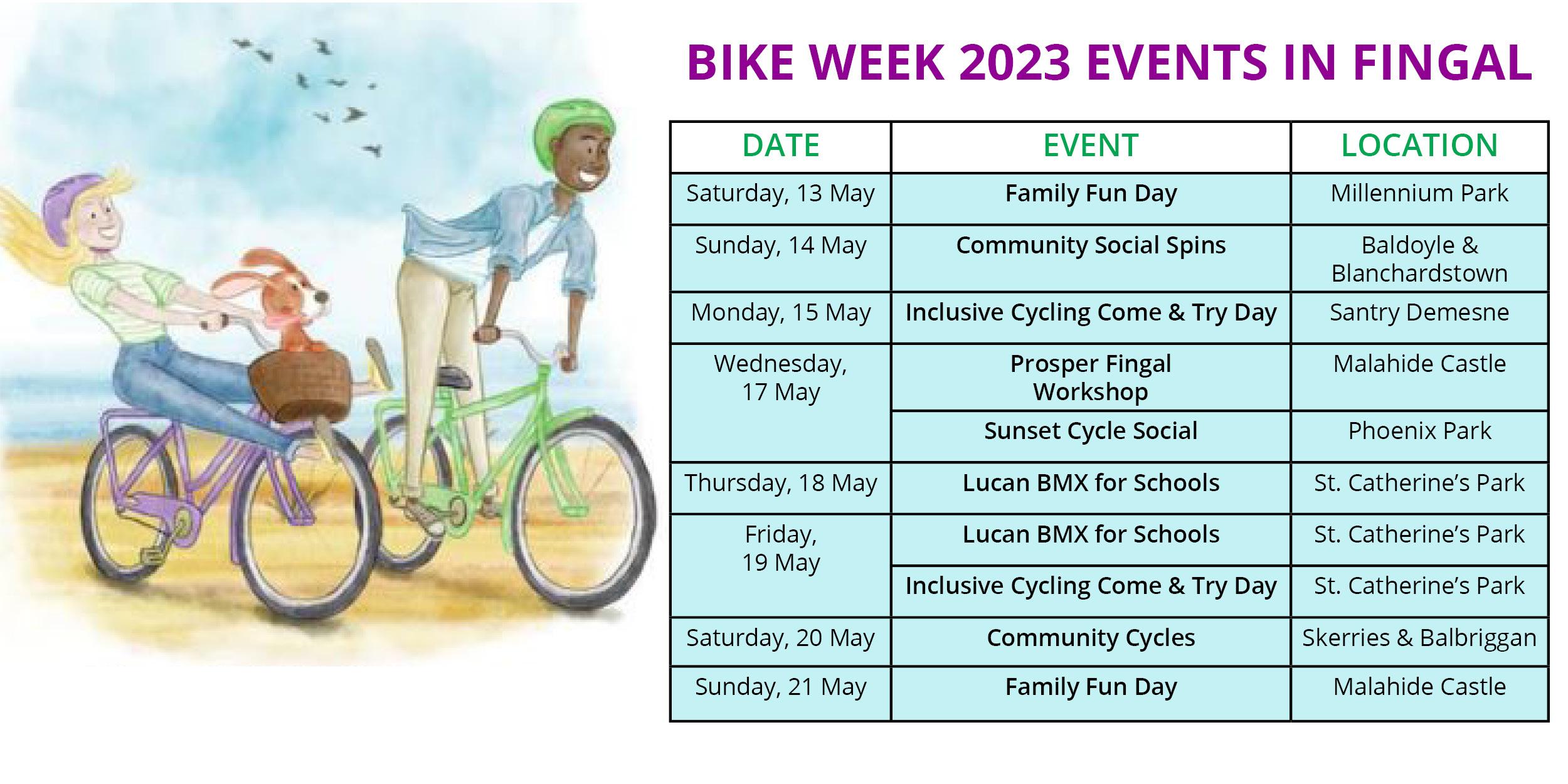 BIKE WEEK 2023 EVENTS IN FINGAL

| DATE | EVENT | LOCATION |
|---|---|---|
| Saturday, 13 May | Family Fun Day | Millennium Park |
| Sunday, 14 May | Community Social Spins | Baldoyle & Blanchardstown |
| Monday, 15 May | Inclusive Cycling Come & Try Day | Santry Demesne |
| Wednesday, 17 May | Prosper Fingal Workshop | Malahide Castle |
| | Sunset Cycle Social | Phoenix Park |
| Thursday, 18 May | Lucan BMX for Schools | St. Catherine's Park |
| Friday, 19 May | Lucan BMX for Schools | St. Catherine's Park |
| | Inclusive Cycling Come & Try Day | St. Catherine's Park |
| Saturday, 20 May | Community Cycles | Skerries & Balbriggan |
| Sunday, 21 May | Family Fun Day | Malahide Castle |